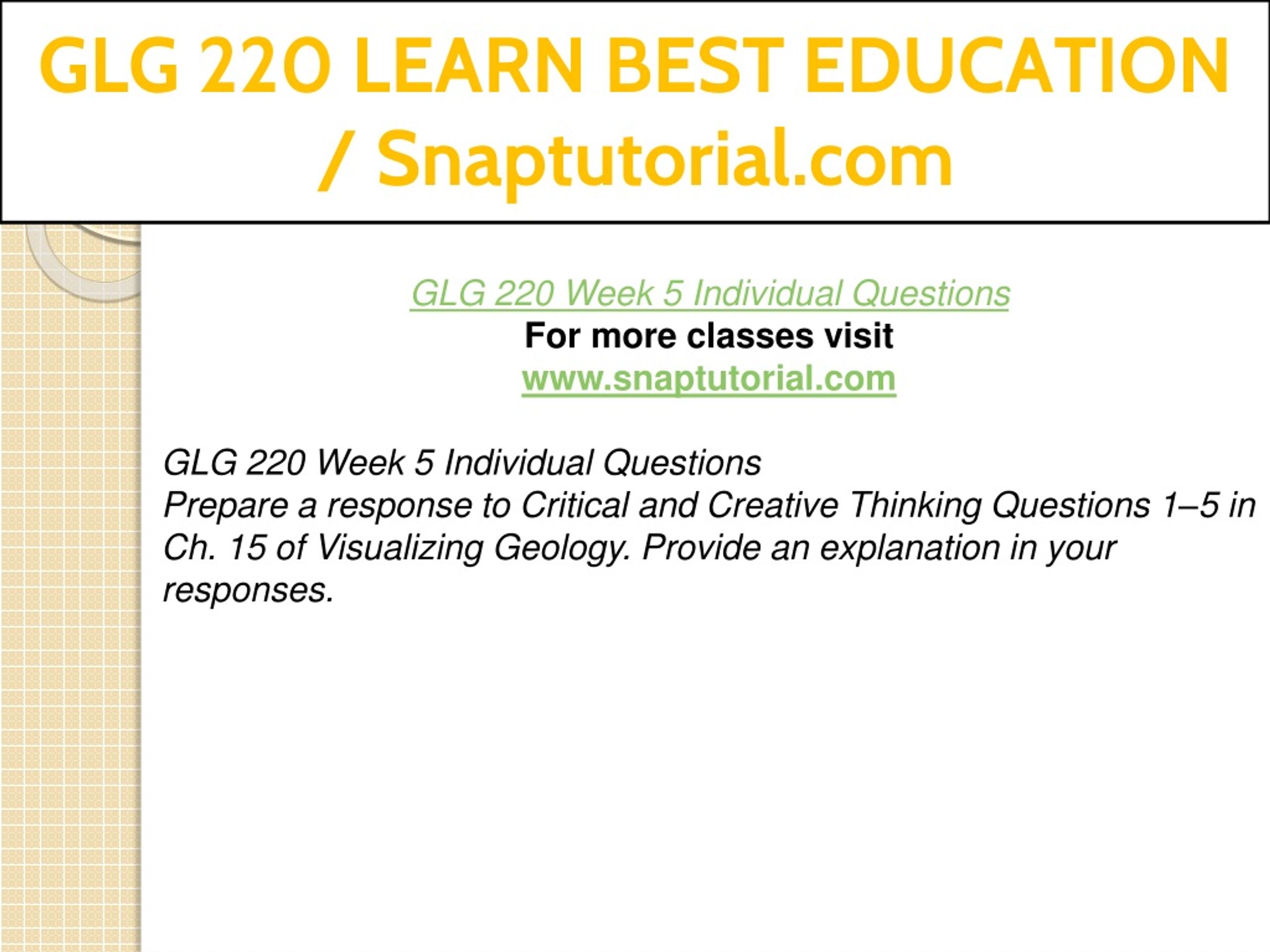 GLG 220 LEARN BEST EDUCATION / Snaptutorial.com

GLG 220 Week 5 Individual Questions
For more classes visit
www.snaptutorial.com

GLG 220 Week 5 Individual Questions
Prepare a response to Critical and Creative Thinking Questions 1–5 in Ch. 15 of Visualizing Geology. Provide an explanation in your responses.